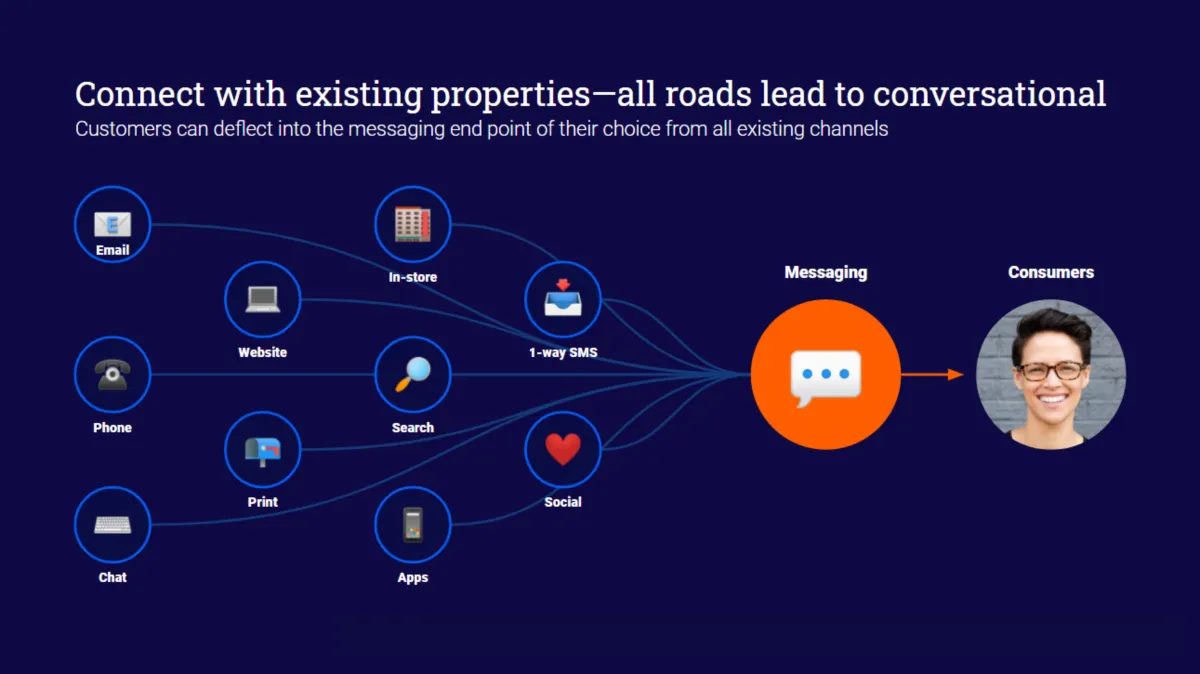 Connect with existing properties—all roads lead to conversational

Customers can deflect into the messaging end point of their choice from all existing channels

Email

In-store

Website

1-way SMS

Phone

Search

Print

Social

Chat

Apps

Messaging

Consumers